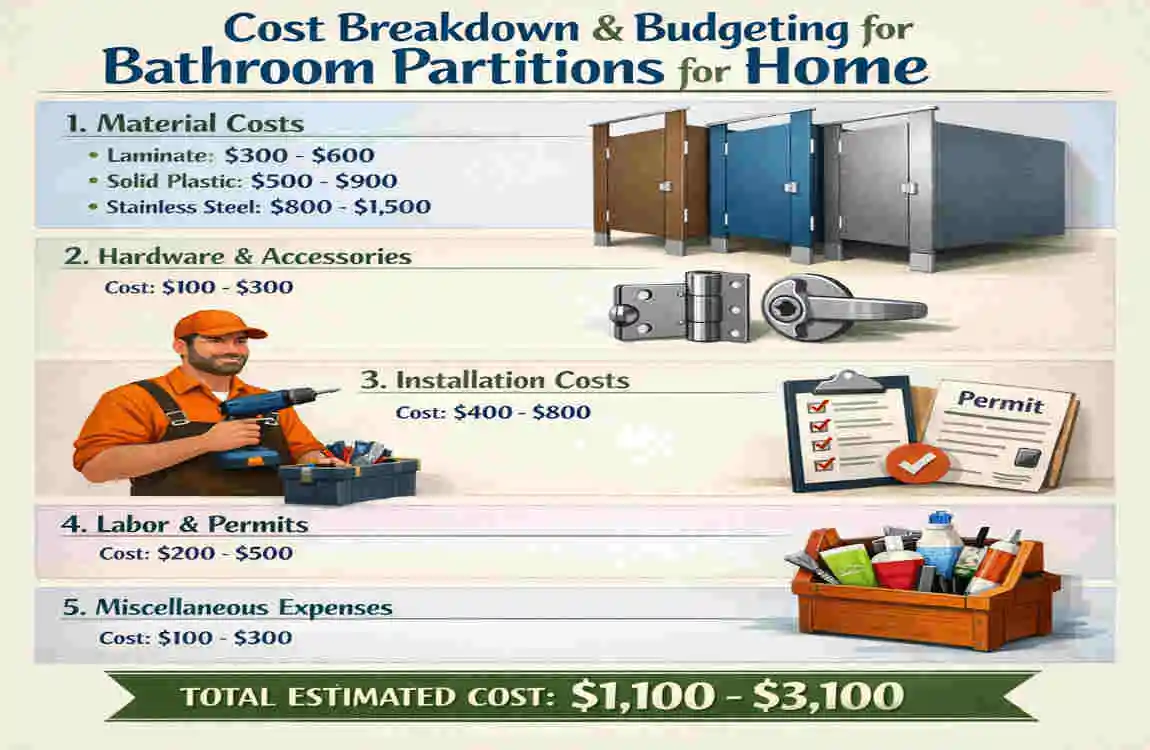 Cost Breakdown & Budgeting for
Bathroom Partitions for Home

1. Material Costs
• Laminate: \$300 - \$600
• Solid Plastic: \$500 - \$900
• Stainless Steel: \$800 - \$1,500

2. Hardware & Accessories
Cost: \$100 - \$300

3. Installation Costs
Cost: \$400 - \$800

Permit

4. Labor & Permits
Cost: \$200 - \$500

5. Miscellaneous Expenses
Cost: \$100 - \$300

TOTAL ESTIMATED COST: \$1,100 - \$3,100